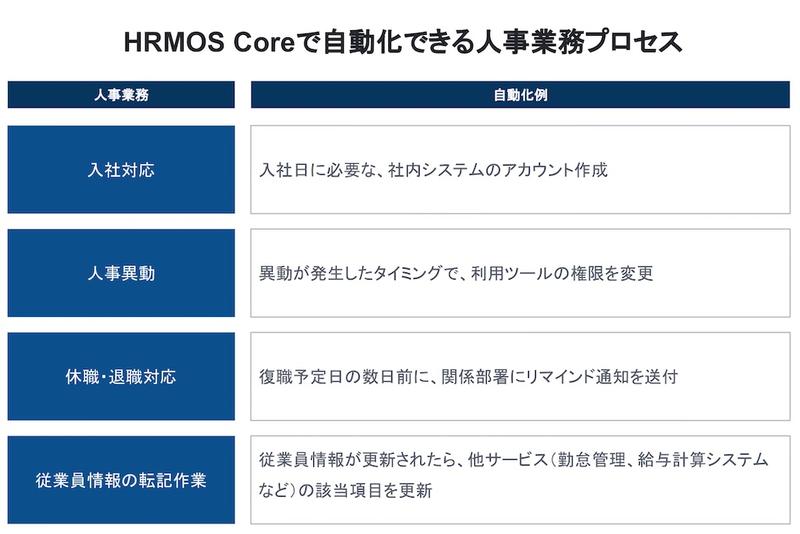 HRMOS Coreで自動化できる人事業務プロセス

| 人事業務 | 自動化例 |
|---|---|
| 入社対応 | 入社日に必要な、社内システムのアカウント作成 |
| 人事異動 | 異動が発生したタイミングで、利用ツールの権限を変更 |
| 休職・退職対応 | 復職予定日の数日前に、関係部署にリマインド通知を送付 |
| 従業員情報の転記作業 | 従業員情報が更新されたら、他サービス（勤怠管理、給与計算システムなど）の該当項目を更新 |